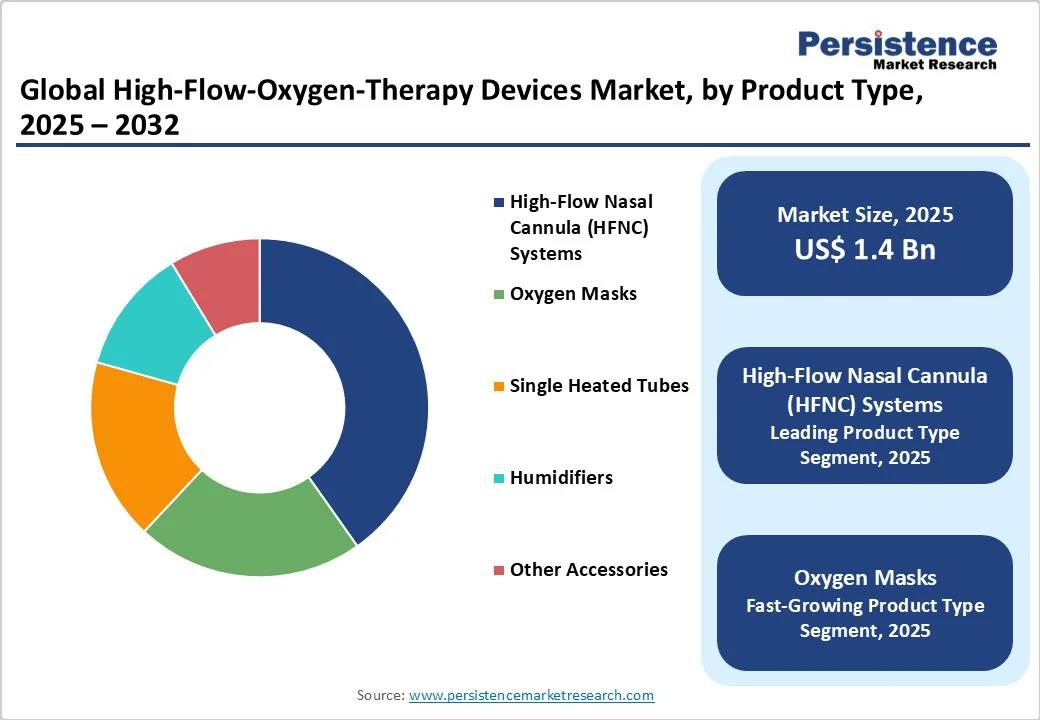 Persistence
Market Research

Global High-Flow-Oxygen-Therapy Devices Market, by Product Type, 2025 – 2032

High-Flow Nasal Cannula (HFNC) Systems

Oxygen Masks

Single Heated Tubes

Humidifiers

Other Accessories

Market Size, 2025
US$ 1.4 Bn

High-Flow Nasal Cannula (HFNC) Systems
Leading Product Type Segment, 2025

Oxygen Masks
Fast-Growing Product Type Segment, 2025

Source: www.persistencemarketresearch.com